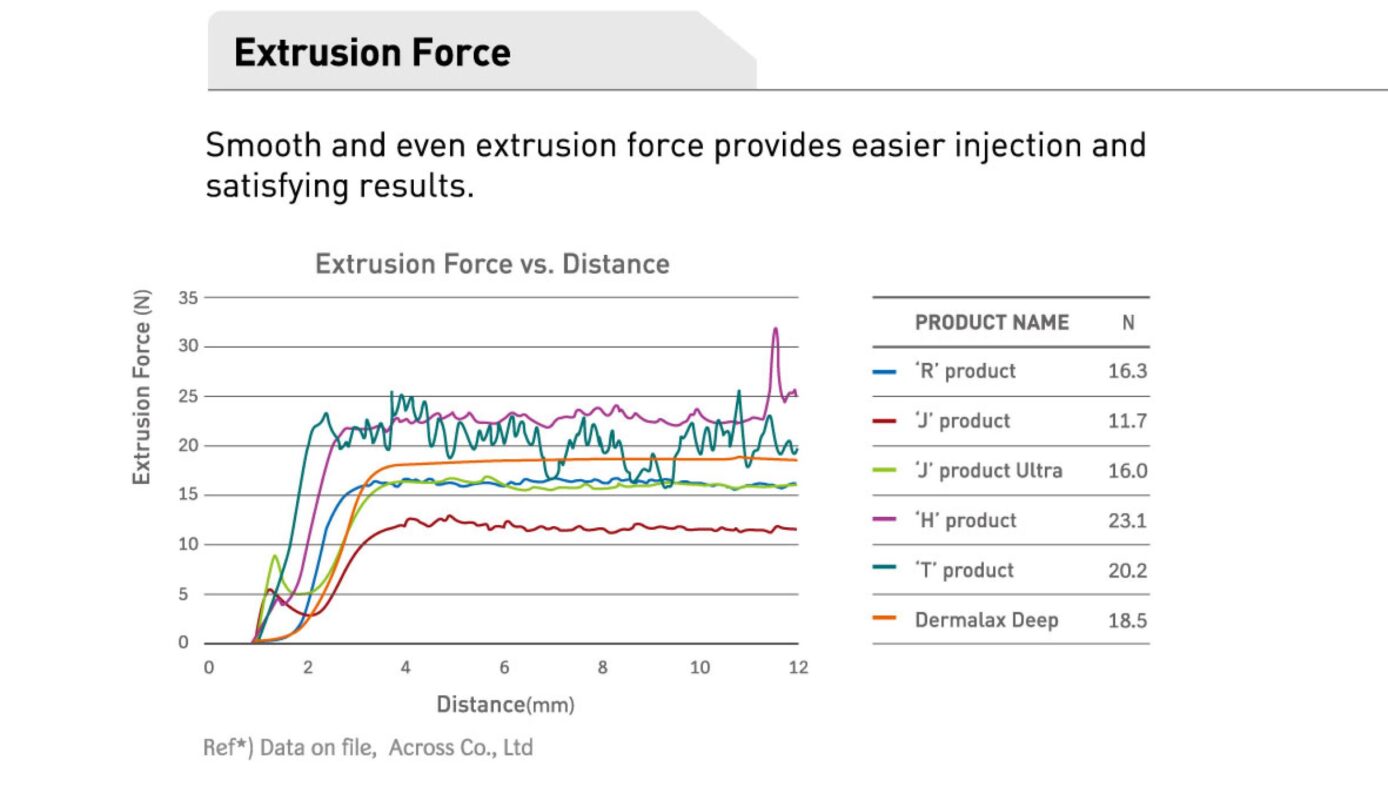 Extrusion Force

Smooth and even extrusion force provides easier injection and satisfying results.

Extrusion Force vs. Distance

Extrusion Force (N)

35
30
25
20
15
10
5
0

0 2 4 6 8 10 12

Distance(mm)

| PRODUCT NAME | N |
|---|---|
| 'R' product | 16.3 |
| 'J' product | 11.7 |
| 'J' product Ultra | 16.0 |
| 'H' product | 23.1 |
| 'T' product | 20.2 |
| Dermalax Deep | 18.5 |

Ref*) Data on file, Across Co., Ltd